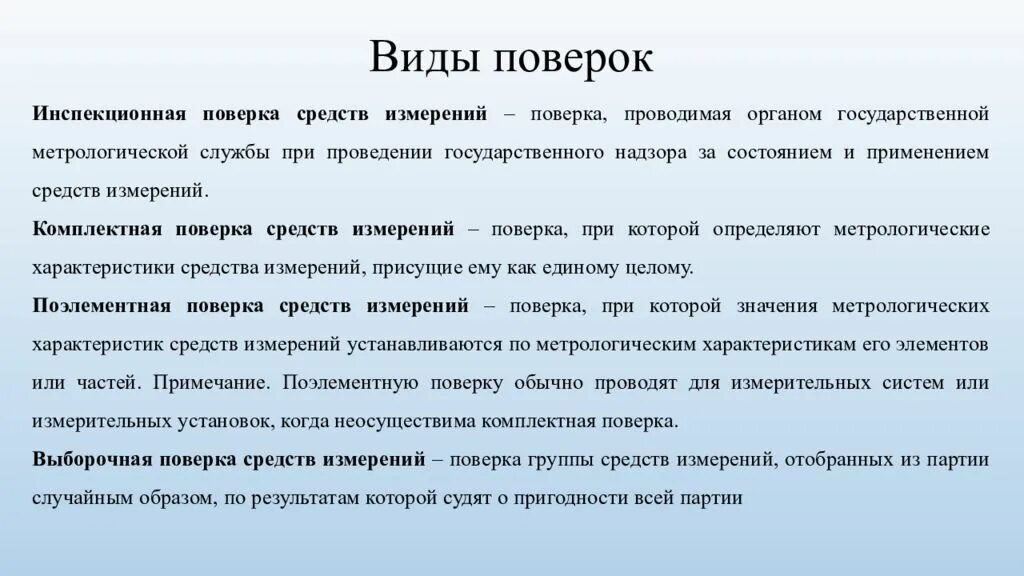 Виды поверок

Инспекционная поверка средств измерений – поверка, проводимая органом государственной метрологической службы при проведении государственного надзора за состоянием и применением средств измерений.

Комплектная поверка средств измерений – поверка, при которой определяют метрологические характеристики средства измерений, присущие ему как единому целому.

Поэлементная поверка средств измерений – поверка, при которой значения метрологических характеристик средств измерений устанавливаются по метрологическим характеристикам его элементов или частей. Примечание. Поэлементную поверку обычно проводят для измерительных систем или измерительных установок, когда неосуществима комплектная поверка.

Выборочная поверка средств измерений – поверка группы средств измерений, отобранных из партии случайным образом, по результатам которой судят о пригодности всей партии